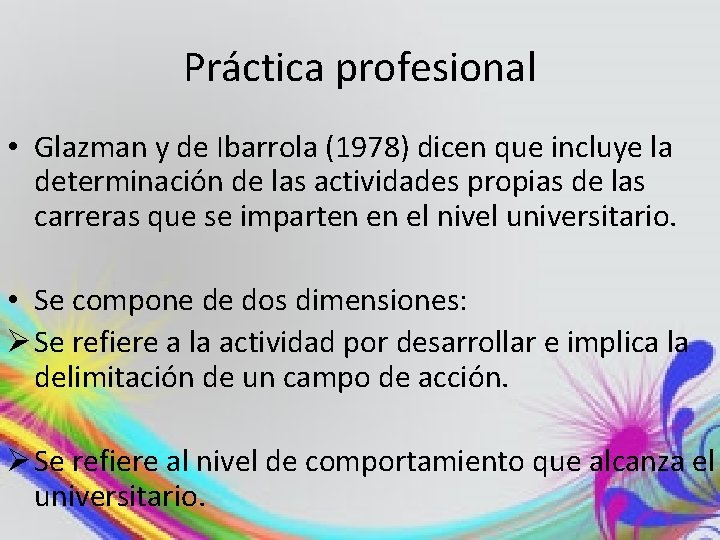 Práctica profesional

• Glazman y de Ibarrola (1978) dicen que incluye la determinación de las actividades propias de las carreras que se imparten en el nivel universitario.

• Se compone de dos dimensiones:
➢ Se refiere a la actividad por desarrollar e implica la delimitación de un campo de acción.

➢ Se refiere al nivel de comportamiento que alcanza el universitario.